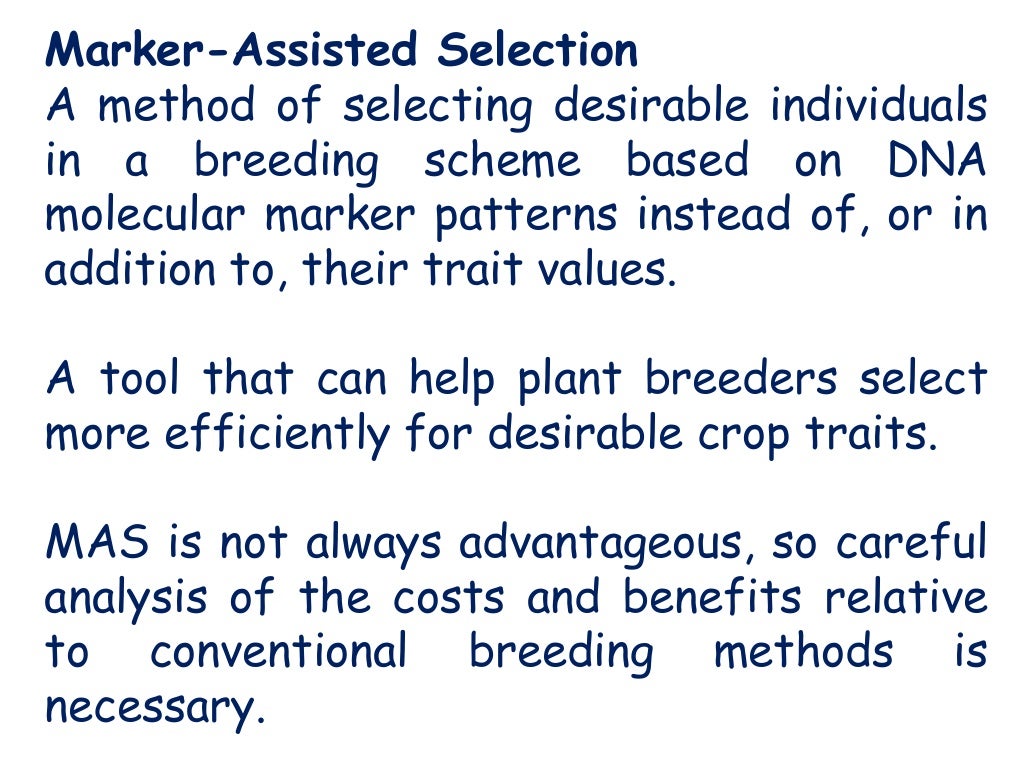 Marker-Assisted Selection
A method of selecting desirable individuals in a breeding scheme based on DNA molecular marker patterns instead of, or in addition to, their trait values.

A tool that can help plant breeders select more efficiently for desirable crop traits.

MAS is not always advantageous, so careful analysis of the costs and benefits relative to conventional breeding methods is necessary.